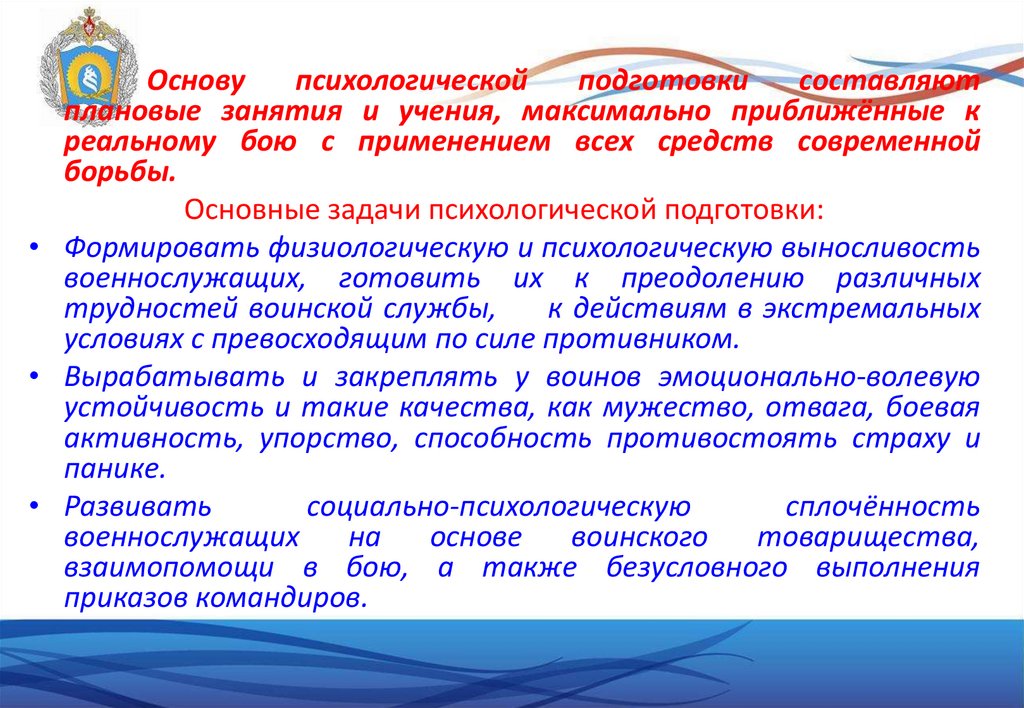 Основу психологической подготовки составляют плановые занятия и учения, максимально приближённые к реальному бою с применением всех средств современной борьбы.

Основные задачи психологической подготовки:

• Формировать физиологическую и психологическую выносливость военнослужащих, готовить их к преодолению различных трудностей воинской службы, к действиям в экстремальных условиях с превосходящим по силе противником.

• Вырабатывать и закреплять у воинов эмоционально-волевую устойчивость и такие качества, как мужество, отвага, боевая активность, упорство, способность противостоять страху и панике.

• Развивать социально-психологическую сплочённость военнослужащих на основе воинского товарищества, взаимопомощи в бою, а также безусловного выполнения приказов командиров.